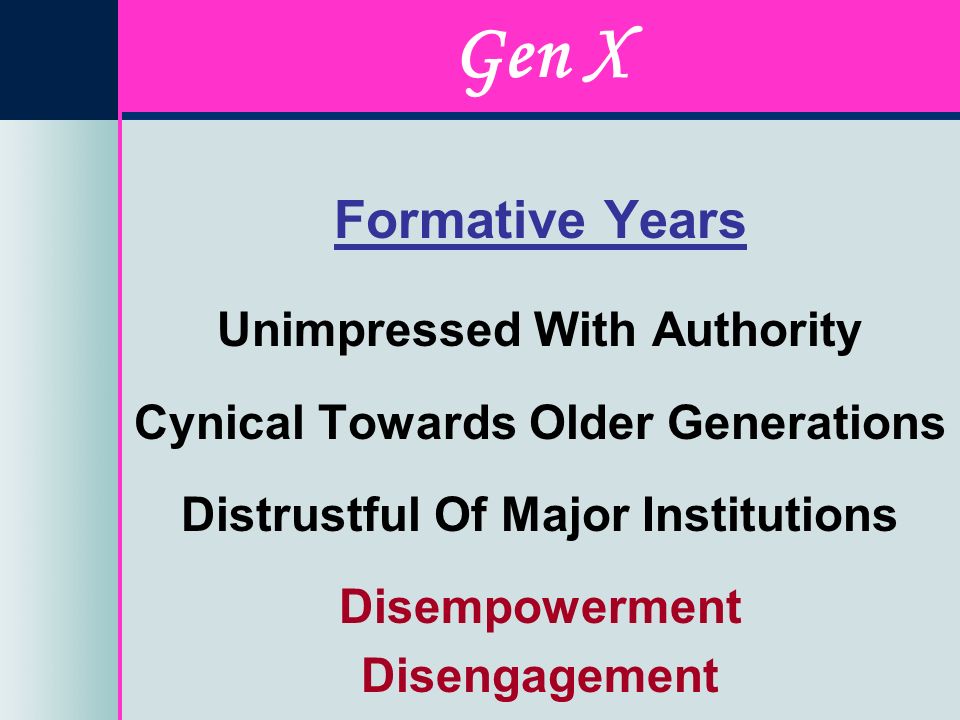 Gen X

Formative Years

Unimpressed With Authority

Cynical Towards Older Generations

Distrustful Of Major Institutions

Disempowerment

Disengagement